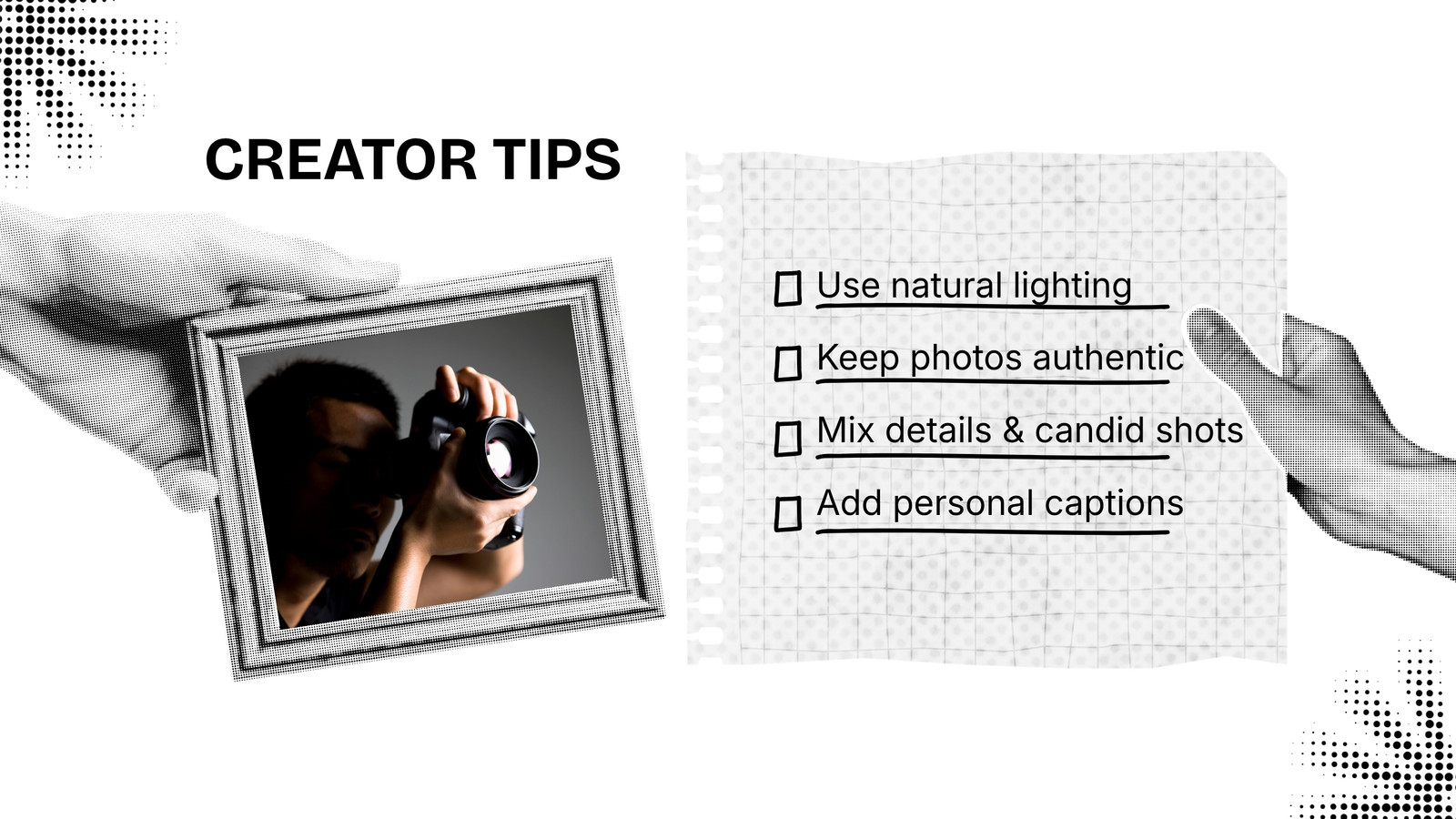 CREATOR TIPS

Use natural lighting

Keep photos authentic

Mix details & candid shots

Add personal captions